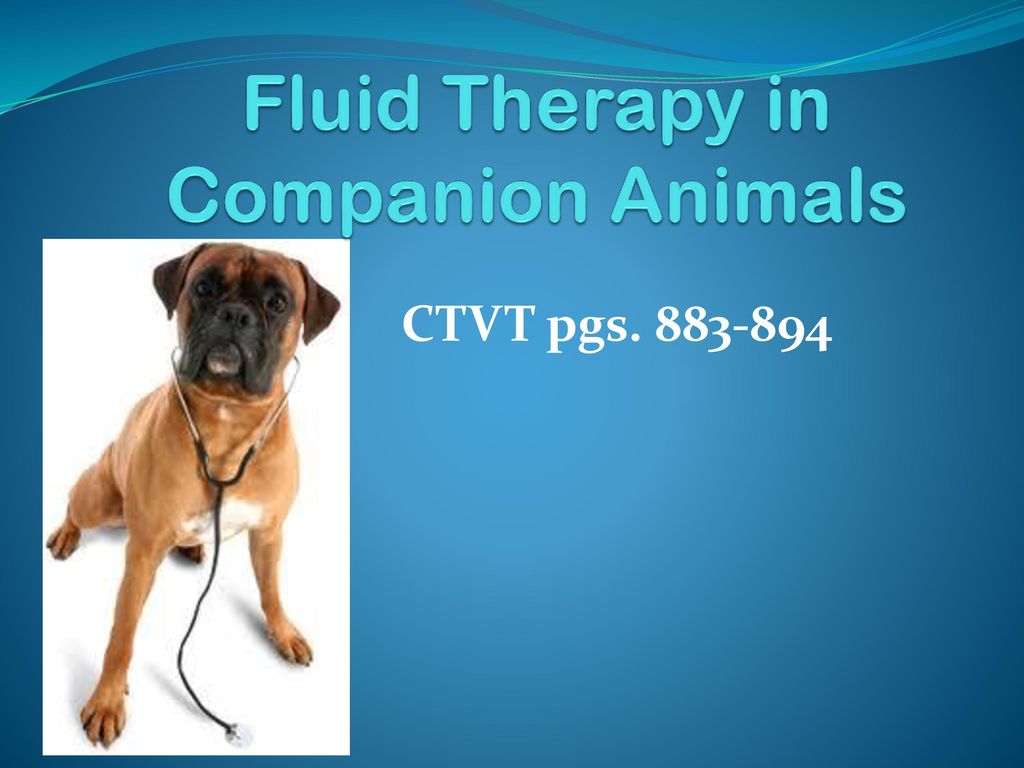 Fluid Therapy in Companion Animals

CTVT pgs. 883-894